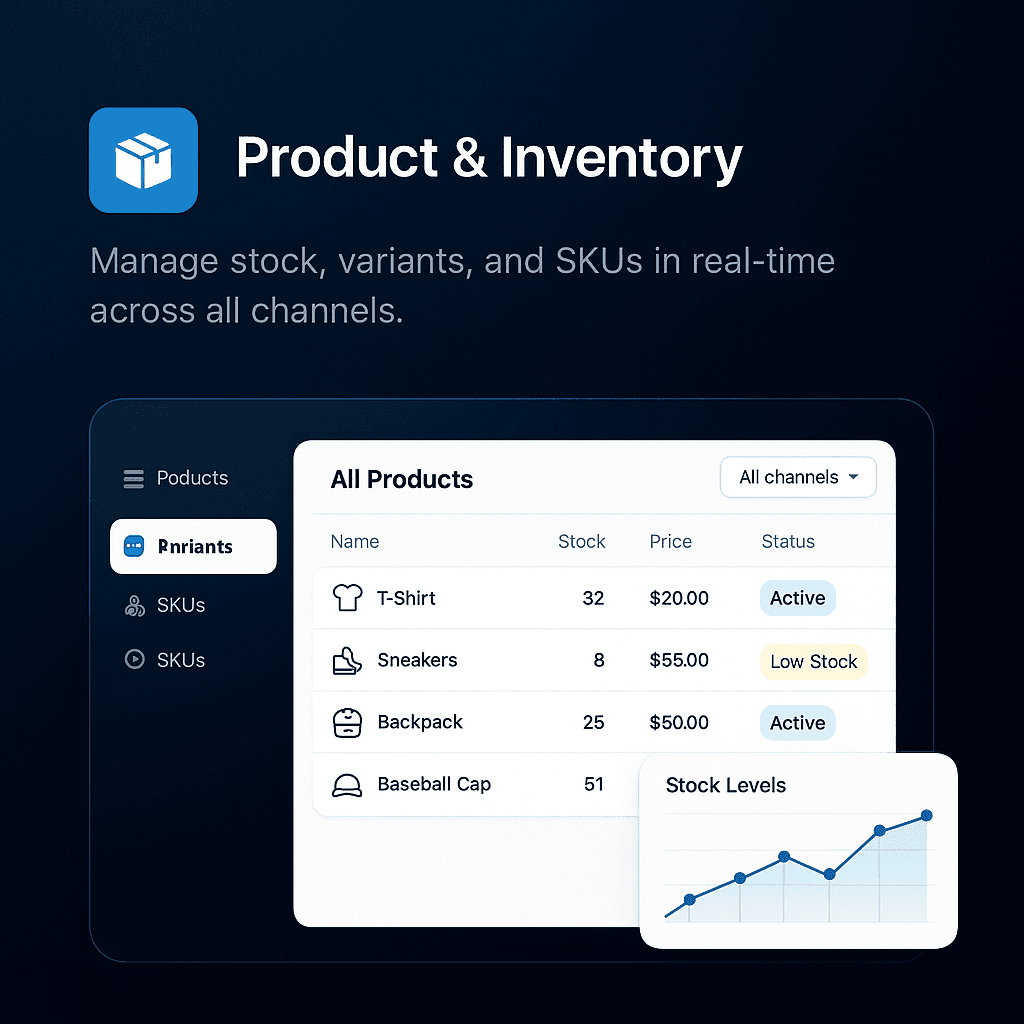 Product & Inventory

Manage stock, variants, and SKUs in real-time across all channels.

Poducts
Rnriants
SKUs
SKUs

All Products

All channels

| Name | Stock | Price | Status |
|---|---|---|---|
| T-Shirt | 32 | $20.00 | Active |
| Sneakers | 8 | $55.00 | Low Stock |
| Backpack | 25 | $50.00 | Active |
| Baseball Cap | 51 | | |

Stock Levels